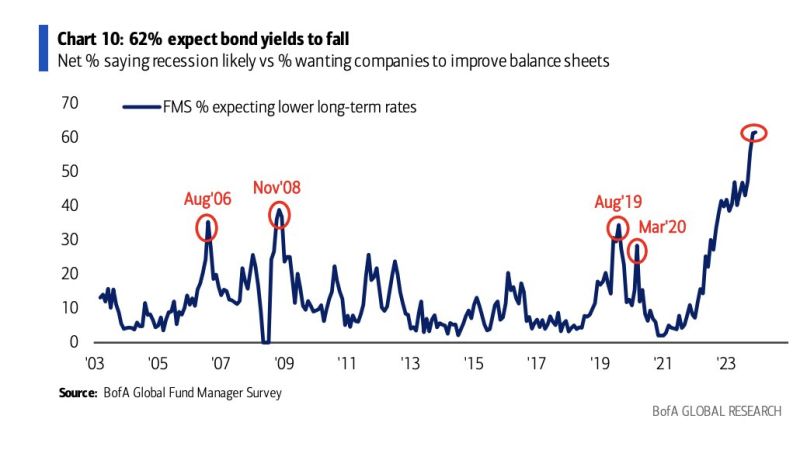 Chart 10: 62% expect bond yields to fall
Net % saying recession likely vs % wanting companies to improve balance sheets

FMS % expecting lower long-term rates

70
60
50
40
30
20
10
0

Aug'06
Nov'08
Aug'19
Mar'20

'03 '05 '07 '09 '11 '13 '15 '17 '19 '21 '23

Source: BofA Global Fund Manager Survey

BofA GLOBAL RESEARCH